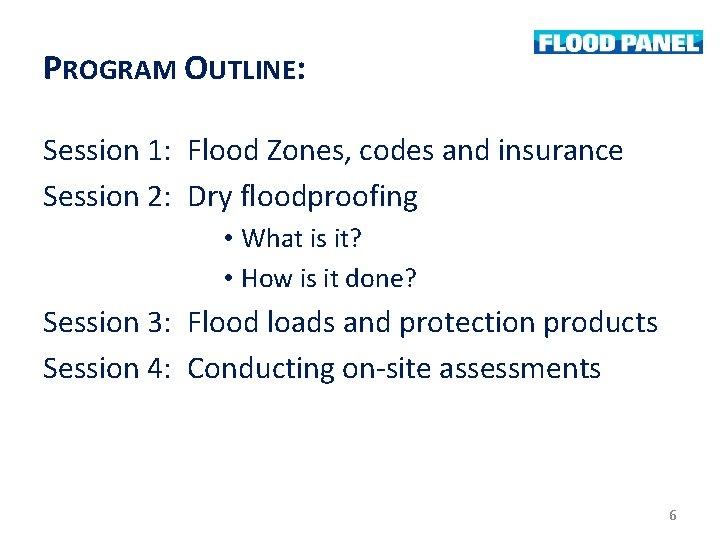 FLOOD PANEL

PROGRAM OUTLINE:

Session 1: Flood Zones, codes and insurance

Session 2: Dry floodproofing

• What is it?
• How is it done?

Session 3: Flood loads and protection products

Session 4: Conducting on-site assessments

6